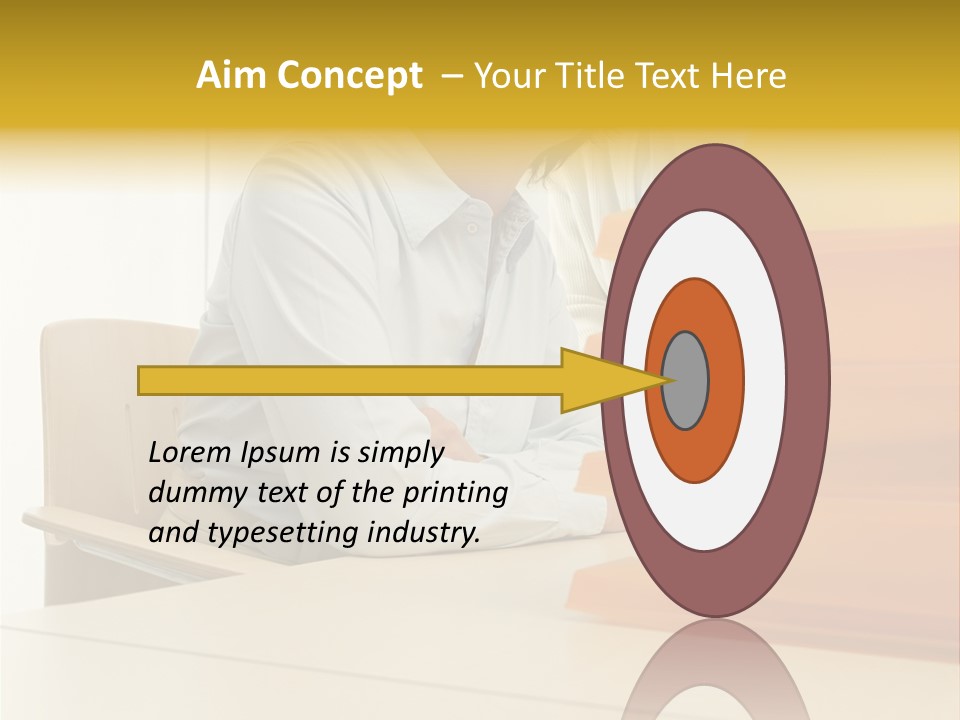 Aim Concept – Your Title Text Here

Lorem Ipsum is simply dummy text of the printing and typesetting industry.